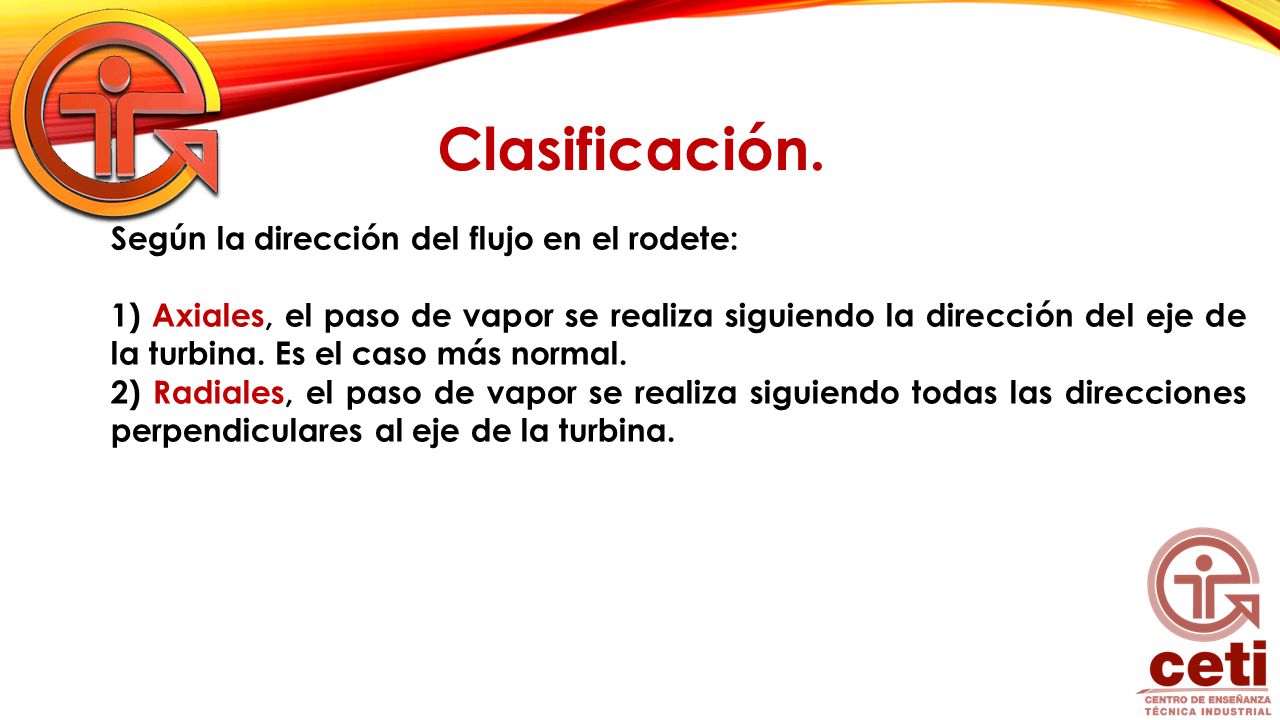 Clasificación.

Según la dirección del flujo en el rodete:

1) Axiales, el paso de vapor se realiza siguiendo la dirección del eje de la turbina. Es el caso más normal.
2) Radiales, el paso de vapor se realiza siguiendo todas las direcciones perpendiculares al eje de la turbina.

ceti
CENTRO DE ENSEÑANZA TÉCNICA INDUSTRIAL